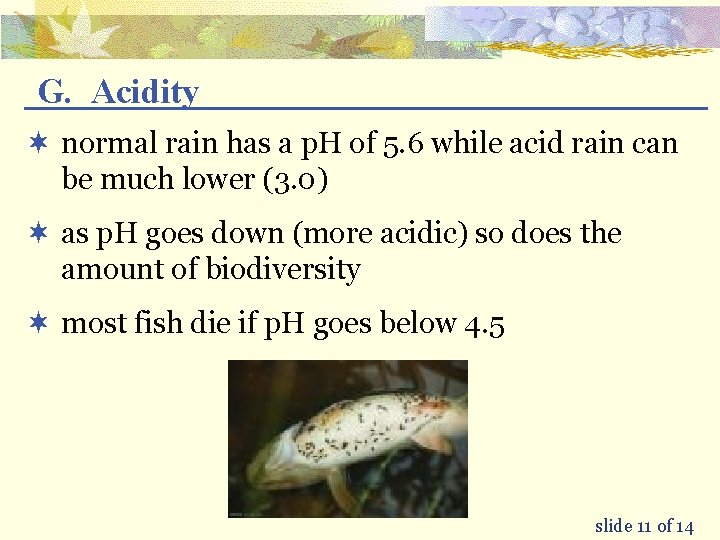 G. Acidity

✶ normal rain has a pH of 5.6 while acid rain can be much lower (3.0)

✶ as pH goes down (more acidic) so does the amount of biodiversity

✶ most fish die if pH goes below 4.5

slide 11 of 14